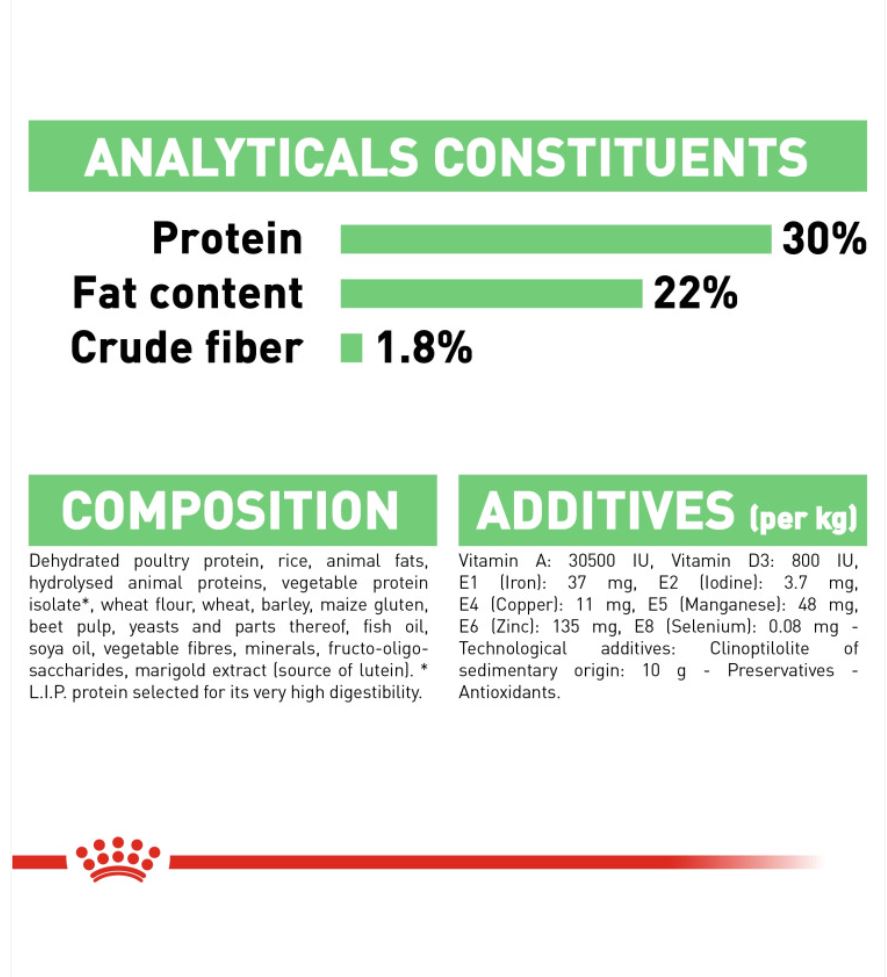 ANALYTICALS CONSTITUENTS

Protein 30%
Fat content 22%
Crude fiber 1.8%

COMPOSITION

Dehydrated poultry protein, rice, animal fats, hydrolysed animal proteins, vegetable protein isolate*, wheat flour, wheat, barley, maize gluten, beet pulp, yeasts and parts thereof, fish oil, soya oil, vegetable fibres, minerals, fructo-oligo-saccharides, marigold extract (source of lutein). * L.I.P. protein selected for its very high digestibility.

ADDITIVES (per kg)

Vitamin A: 30500 IU, Vitamin D3: 800 IU, E1 (Iron): 37 mg, E2 (Iodine): 3.7 mg, E4 (Copper): 11 mg, E5 (Manganese): 48 mg, E6 (Zinc): 135 mg, E8 (Selenium): 0.08 mg - Technological additives: Clinoptilolite of sedimentary origin: 10 g - Preservatives - Antioxidants.